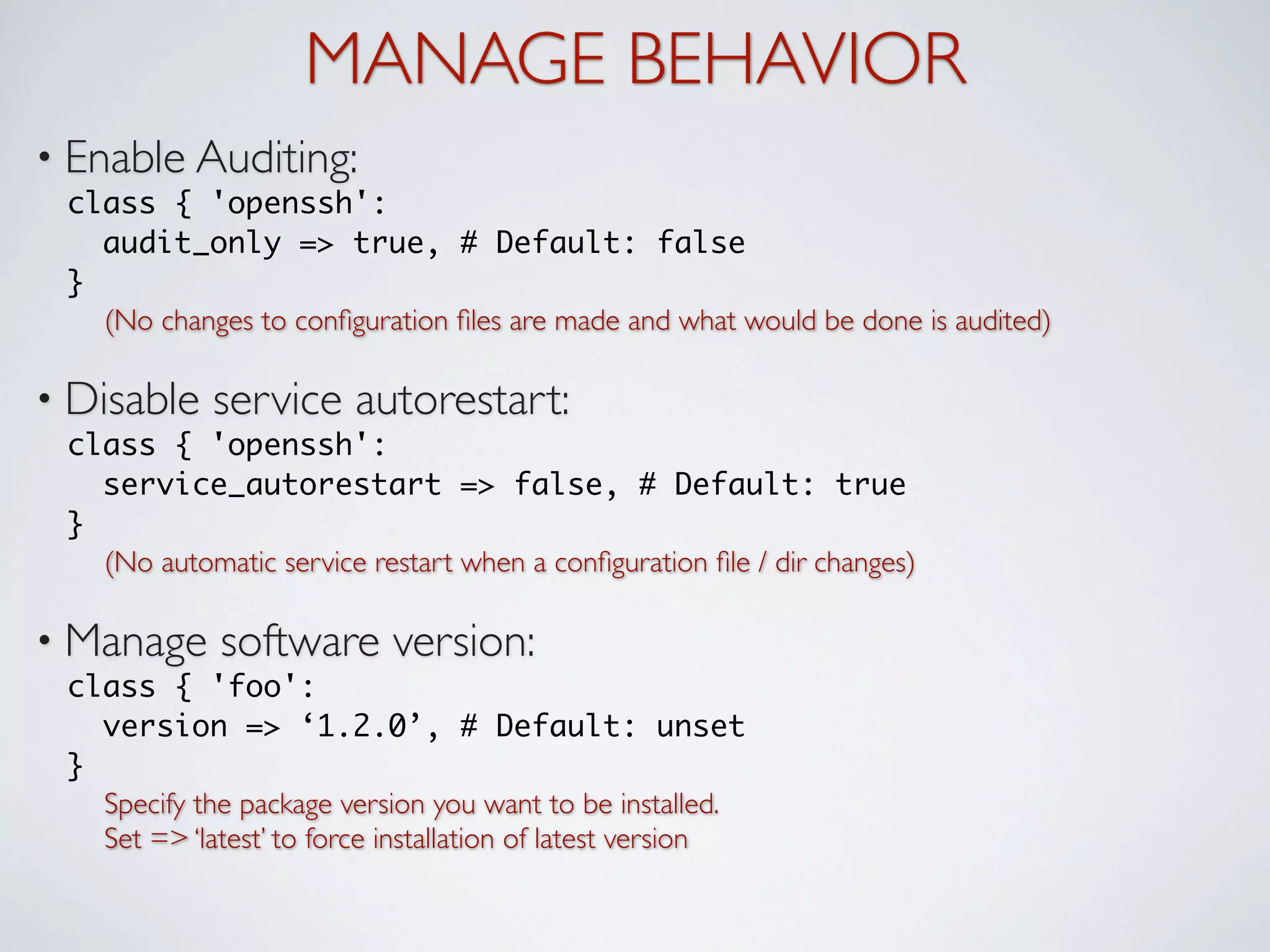 MANAGE BEHAVIOR

• Enable Auditing:
class { 'openssh':
  audit_only => true, # Default: false
}
(No changes to configuration files are made and what would be done is audited)

• Disable service autorestart:
class { 'openssh':
  service_autorestart => false, # Default: true
}
(No automatic service restart when a configuration file / dir changes)

• Manage software version:
class { 'foo':
  version => ‘1.2.0’, # Default: unset
}
Specify the package version you want to be installed.
Set => ‘latest’ to force installation of latest version